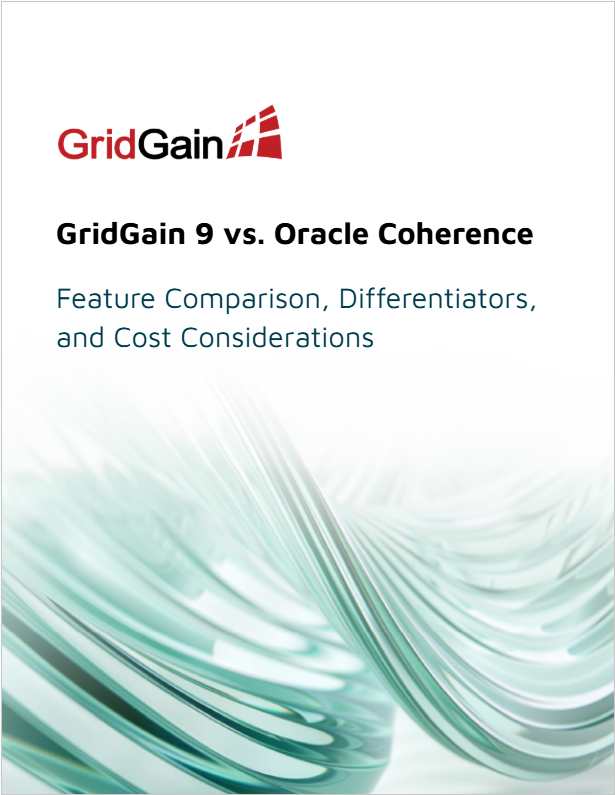 GridGain

GridGain 9 vs. Oracle Coherence

Feature Comparison, Differentiators, and Cost Considerations